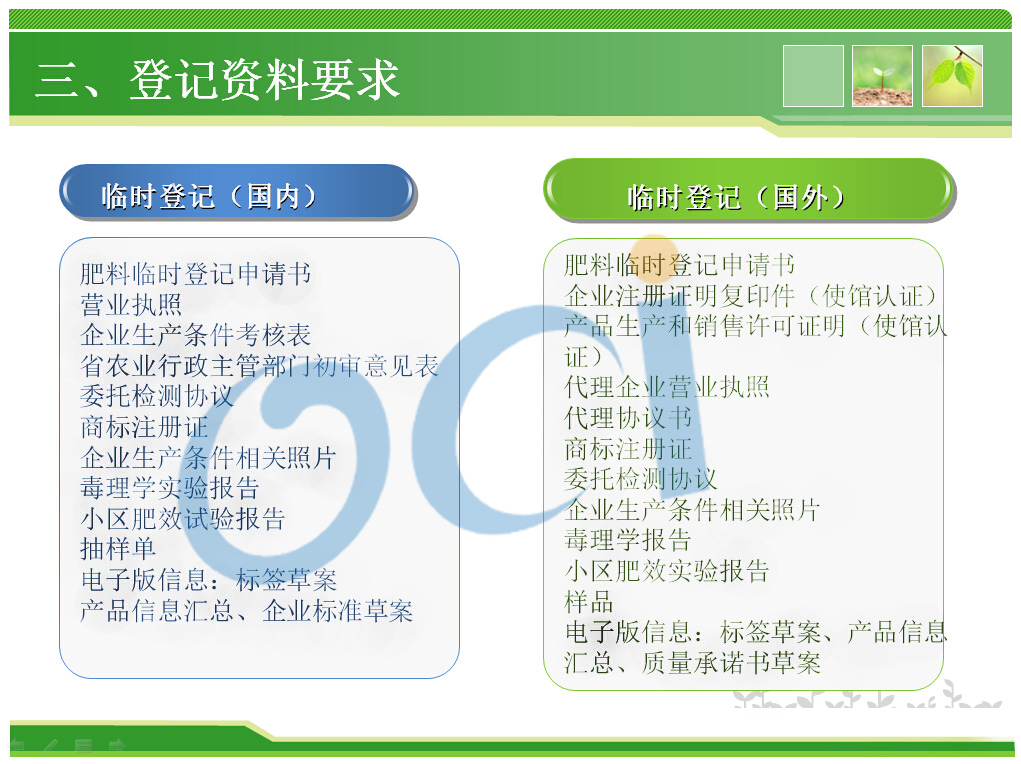 三、登记资料要求

临时登记（国内）

肥料临时登记申请书
营业执照
企业生产条件考核表
省农业行政主管部门初审意见表
委托检测协议
商标注册证
企业生产条件相关照片
毒理学实验报告
小区肥效试验报告
抽样单
电子版信息：标签草案
产品信息汇总、企业标准草案

临时登记（国外）

肥料临时登记申请书
企业注册证明复印件（使馆认证）
产品生产和销售许可证明（使馆认证）
代理企业营业执照
代理协议书
商标注册证
委托检测协议
企业生产条件相关照片
毒理学报告
小区肥效实验报告
样品
电子版信息：标签草案、产品信息汇总、质量承诺书草案